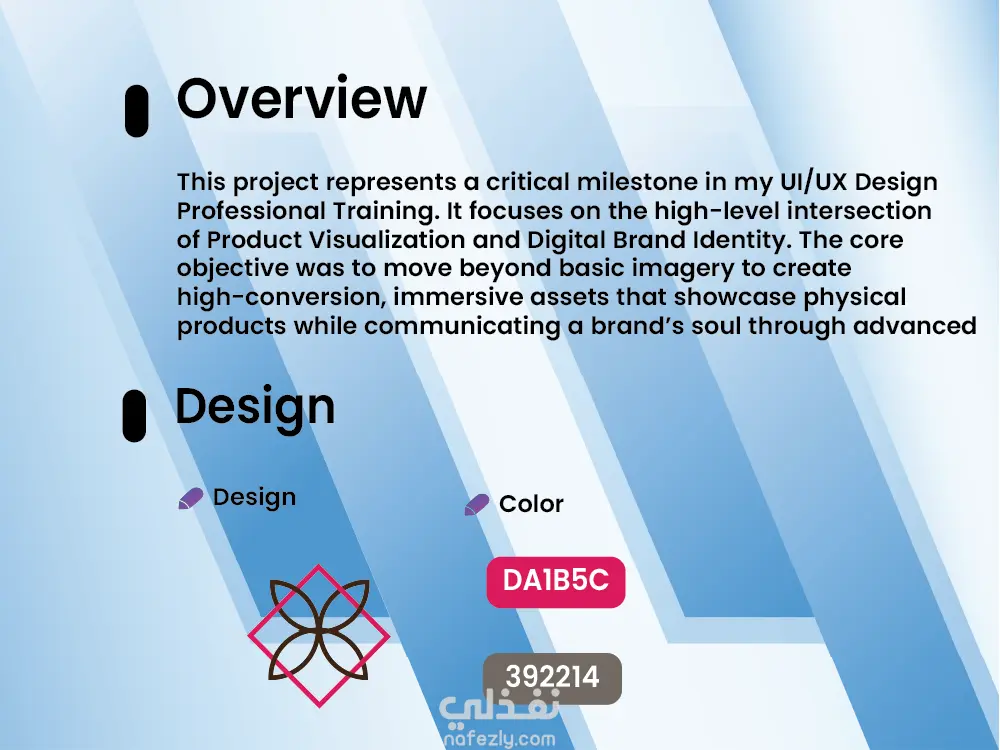 Overview

This project represents a critical milestone in my UI/UX Design Professional Training. It focuses on the high-level intersection of Product Visualization and Digital Brand Identity. The core objective was to move beyond basic imagery to create high-conversion, immersive assets that showcase physical products while communicating a brand's soul through advanced

Design

Design

Color

DA1B5C

392214

نفذلي
nafezly.com